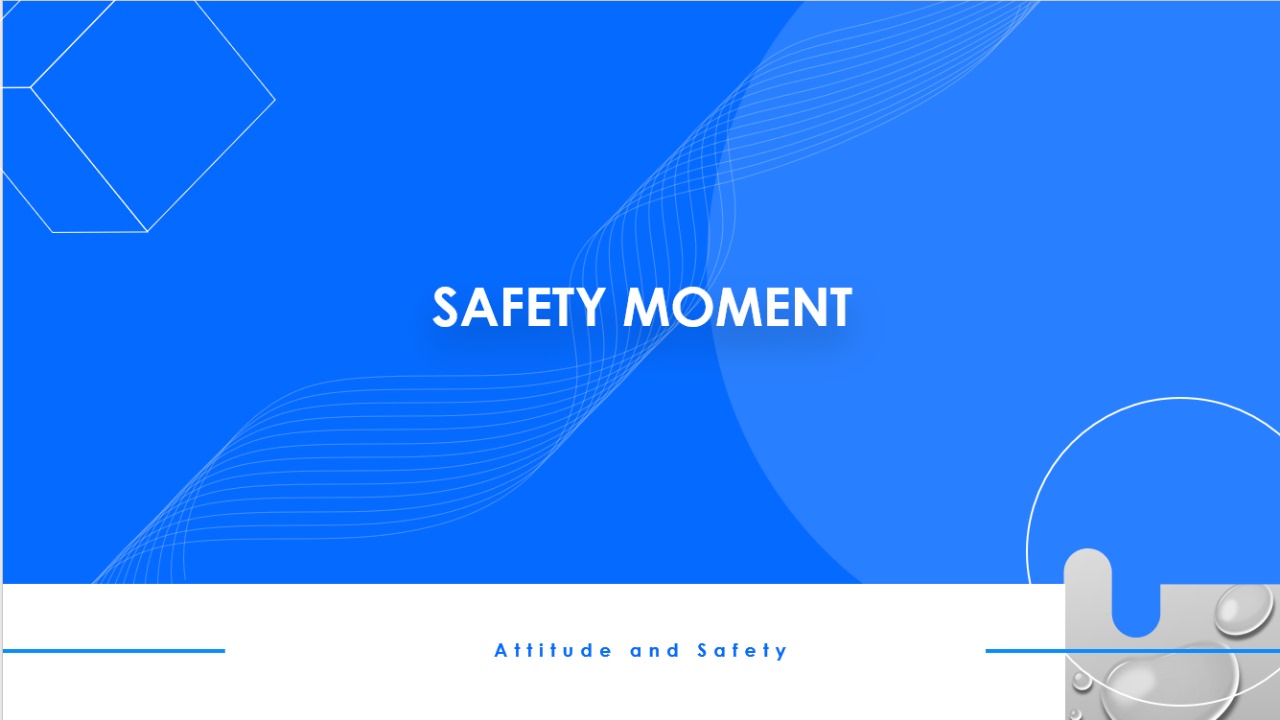 SAFETY MOMENT

Attitude and Safety